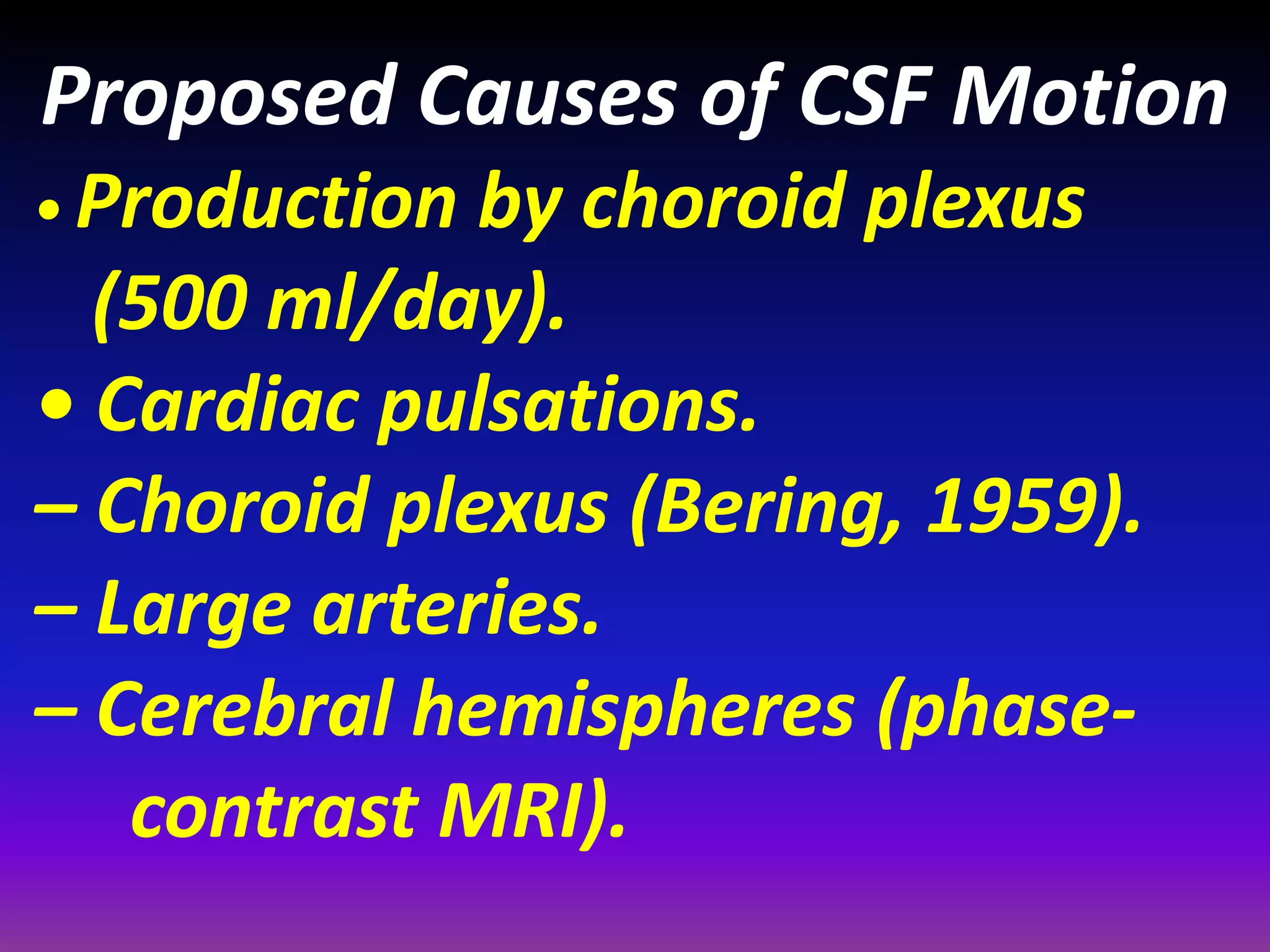 Proposed Causes of CSF Motion

• Production by choroid plexus (500 ml/day).

• Cardiac pulsations.

– Choroid plexus (Bering, 1959).

– Large arteries.

– Cerebral hemispheres (phase-contrast MRI).